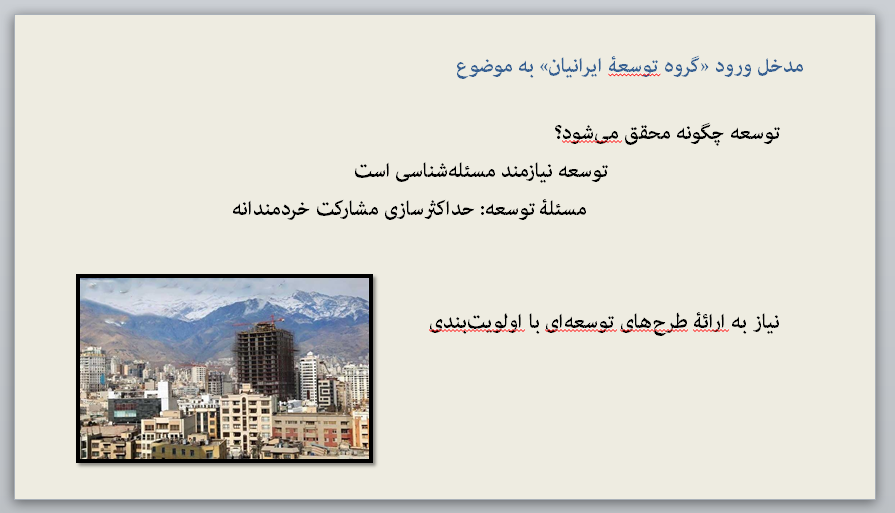 مدخل ورود «گروه توسعهٔ ایرانیان» به موضوع

توسعه چگونه محقق می‌شود؟

توسعه نیازمند مسئله‌شناسی است

مسئلهٔ توسعه: حداکثرسازی مشارکت خردمندانه

نیاز به ارائهٔ طرح‌های توسعه‌ای با اولویت‌بندی